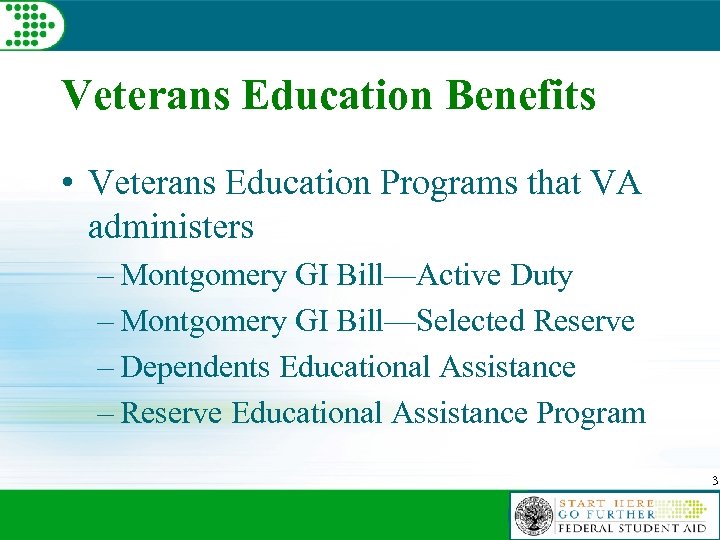 Veterans Education Benefits

• Veterans Education Programs that VA administers
– Montgomery GI Bill—Active Duty
– Montgomery GI Bill—Selected Reserve
– Dependents Educational Assistance
– Reserve Educational Assistance Program

3

START HERE
GO FURTHER
FEDERAL STUDENT AID